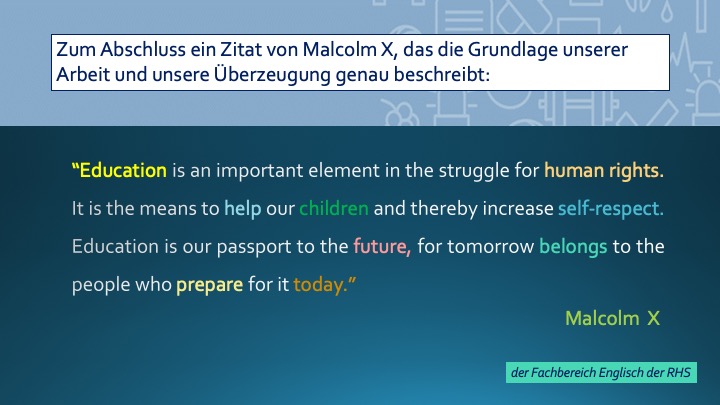 Zum Abschluss ein Zitat von Malcolm X, das die Grundlage unserer Arbeit und unsere Überzeugung genau beschreibt:

“Education is an important element in the struggle for human rights. It is the means to help our children and thereby increase self-respect. Education is our passport to the future, for tomorrow belongs to the people who prepare for it today.”

Malcolm X

der Fachbereich Englisch der RHS